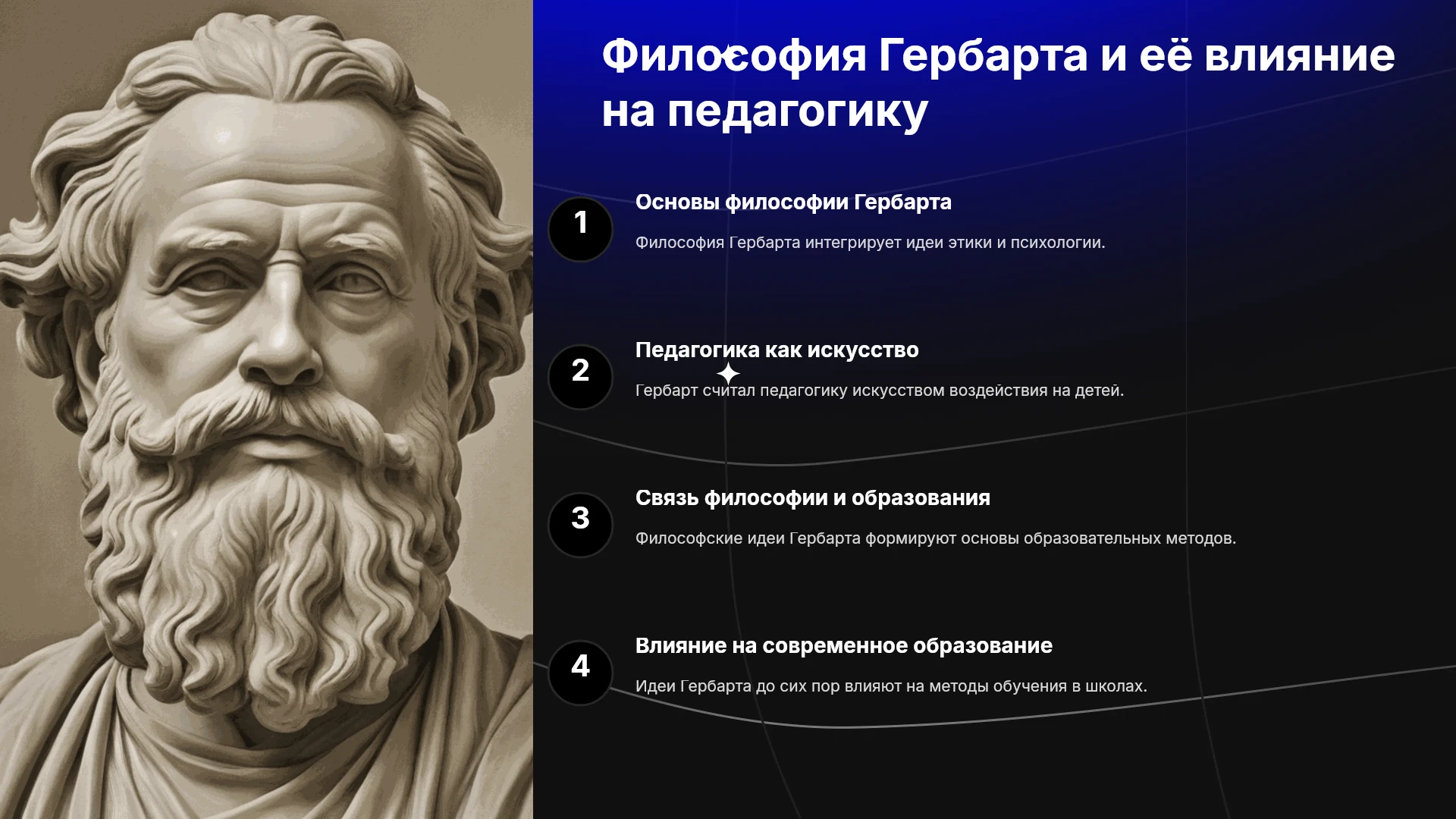 Философия Гербарта и её влияние на педагогику

1

Основы философии Гербарта

Философия Гербарта интегрирует идеи этики и психологии.

2

Педагогика как искусство

Гербарт считал педагогику искусством воздействия на детей.

3

Связь философии и образования

Философские идеи Гербарта формируют основы образовательных методов.

4

Влияние на современное образование

Идеи Гербарта до сих пор влияют на методы обучения в школах.